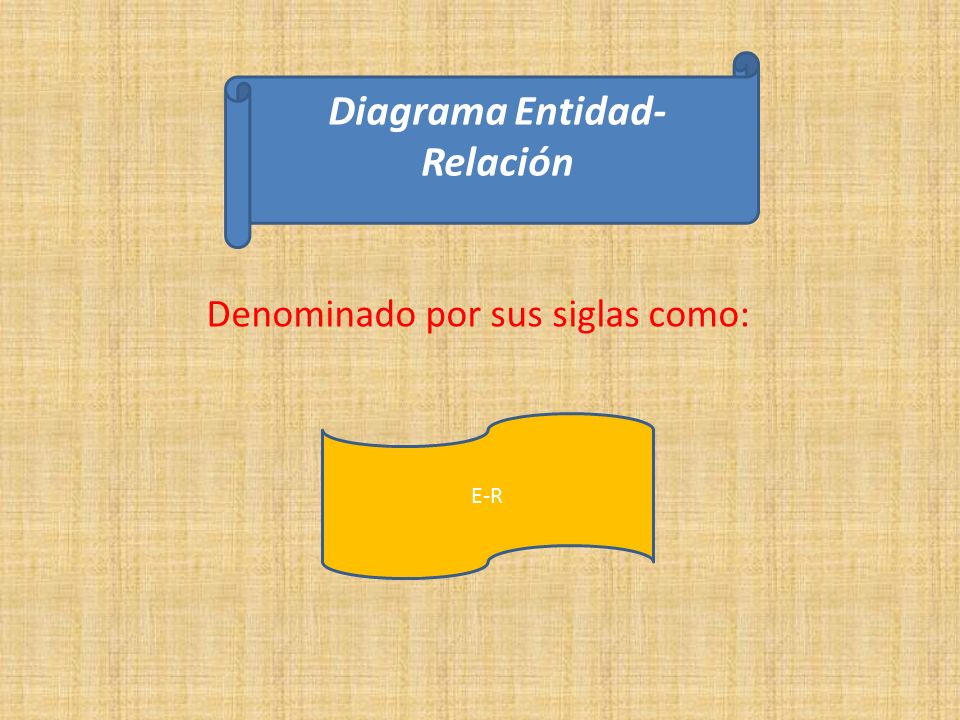 Diagrama Entidad-Relación

Denominado por sus siglas como:

E-R